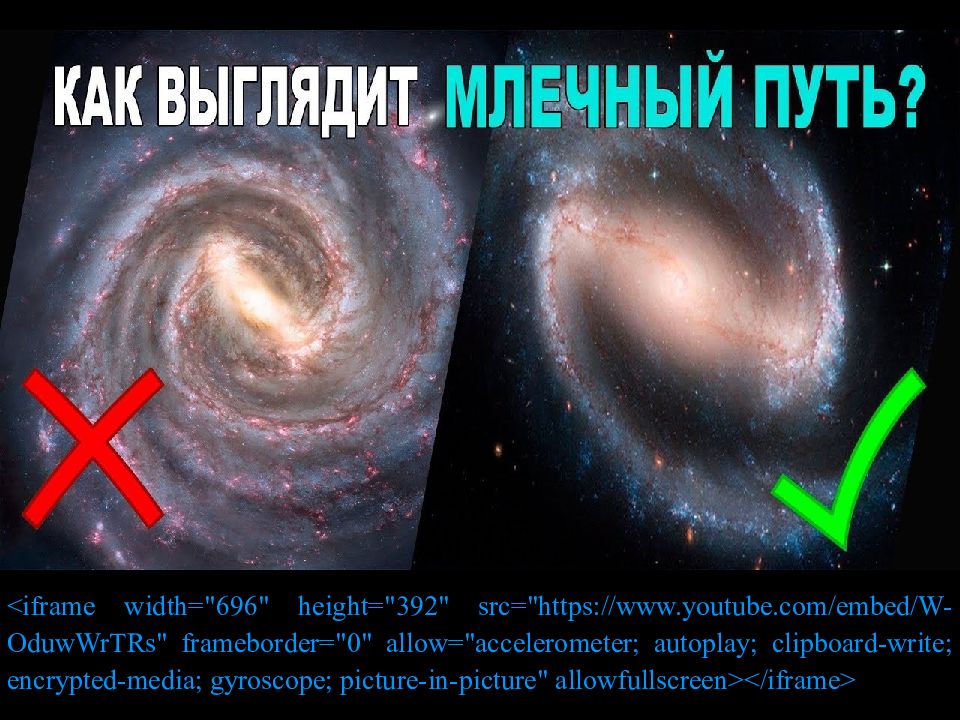 КАК ВЫГЛЯДИТ МЛЕЧНЫЙ ПУТЬ?

<iframe width="696" height="392" src="https://www.youtube.com/embed/W-OduwWrTRs" frameborder="0" allow="accelerometer; autoplay; clipboard-write; encrypted-media; gyroscope; picture-in-picture" allowfullscreen></iframe>